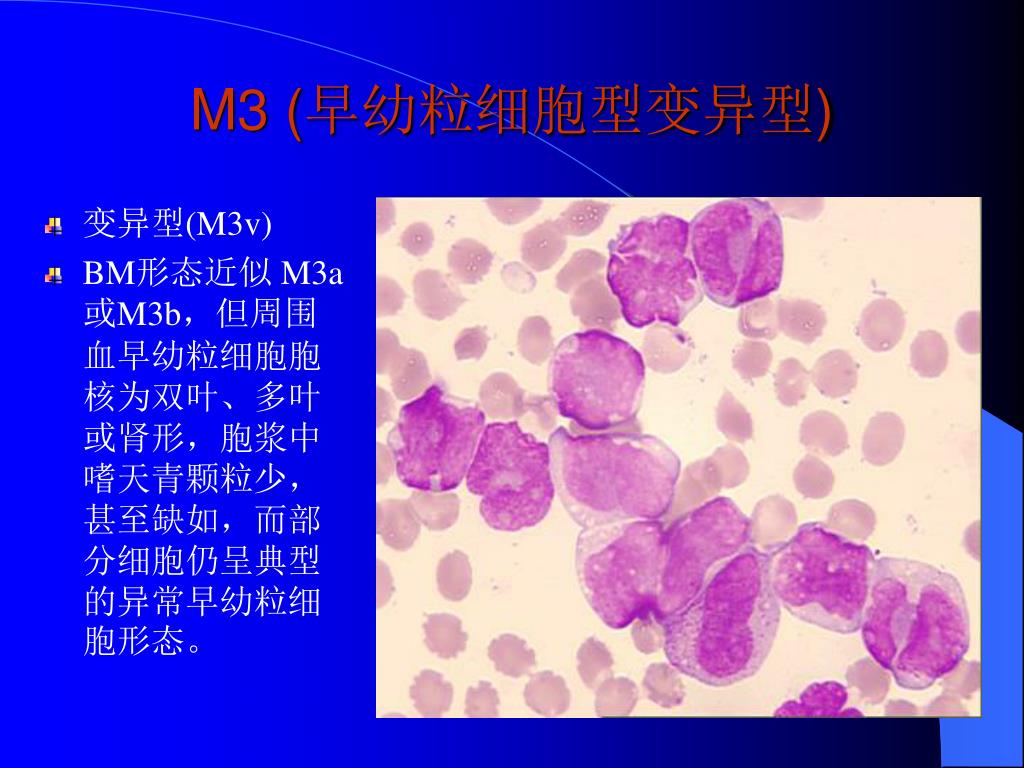 M3 (早幼粒细胞型变异型)

变异型(M3v)

BM形态近似 M3a或M3b，但周围血早幼粒细胞胞核为双叶、多叶或肾形，胞浆中嗜天青颗粒少，甚至缺如，而部分细胞仍呈典型的异常早幼粒细胞形态。